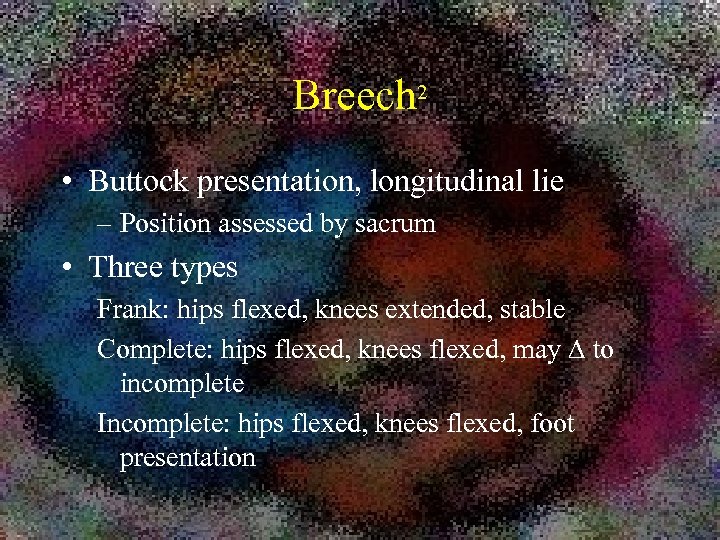 Breech$^2$

• Buttock presentation, longitudinal lie

– Position assessed by sacrum

• Three types

Frank: hips flexed, knees extended, stable

Complete: hips flexed, knees flexed, may $\Delta$ to incomplete

Incomplete: hips flexed, knees flexed, foot presentation